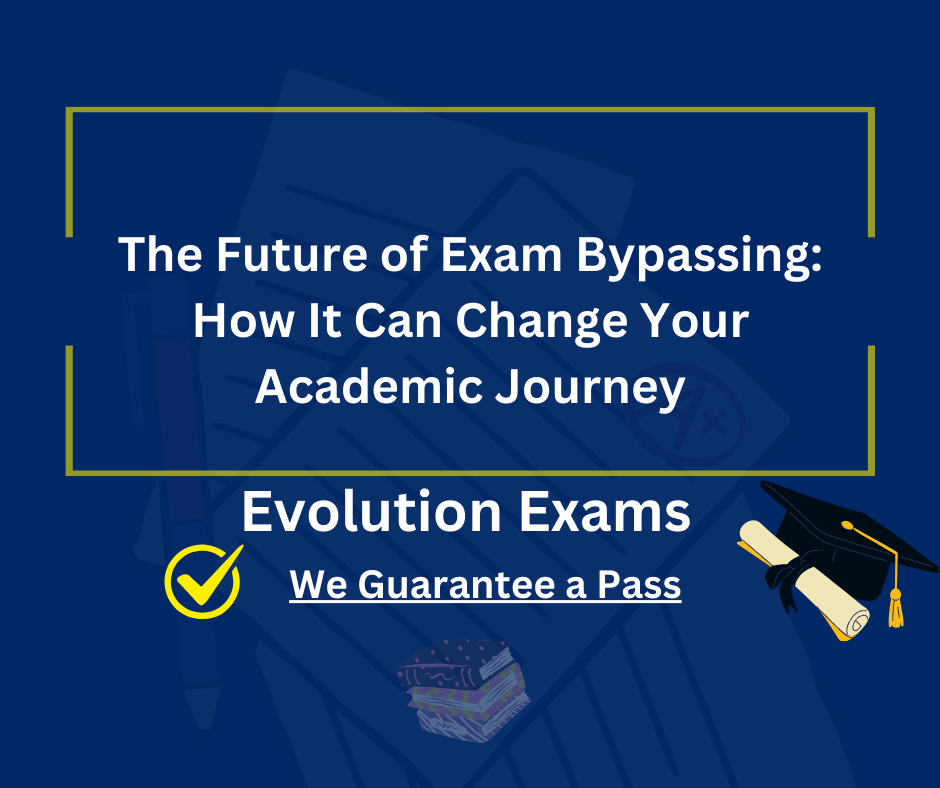 The Future of Exam Bypassing: How It Can Change Your Academic Journey

Evolution Exams

We Guarantee a Pass